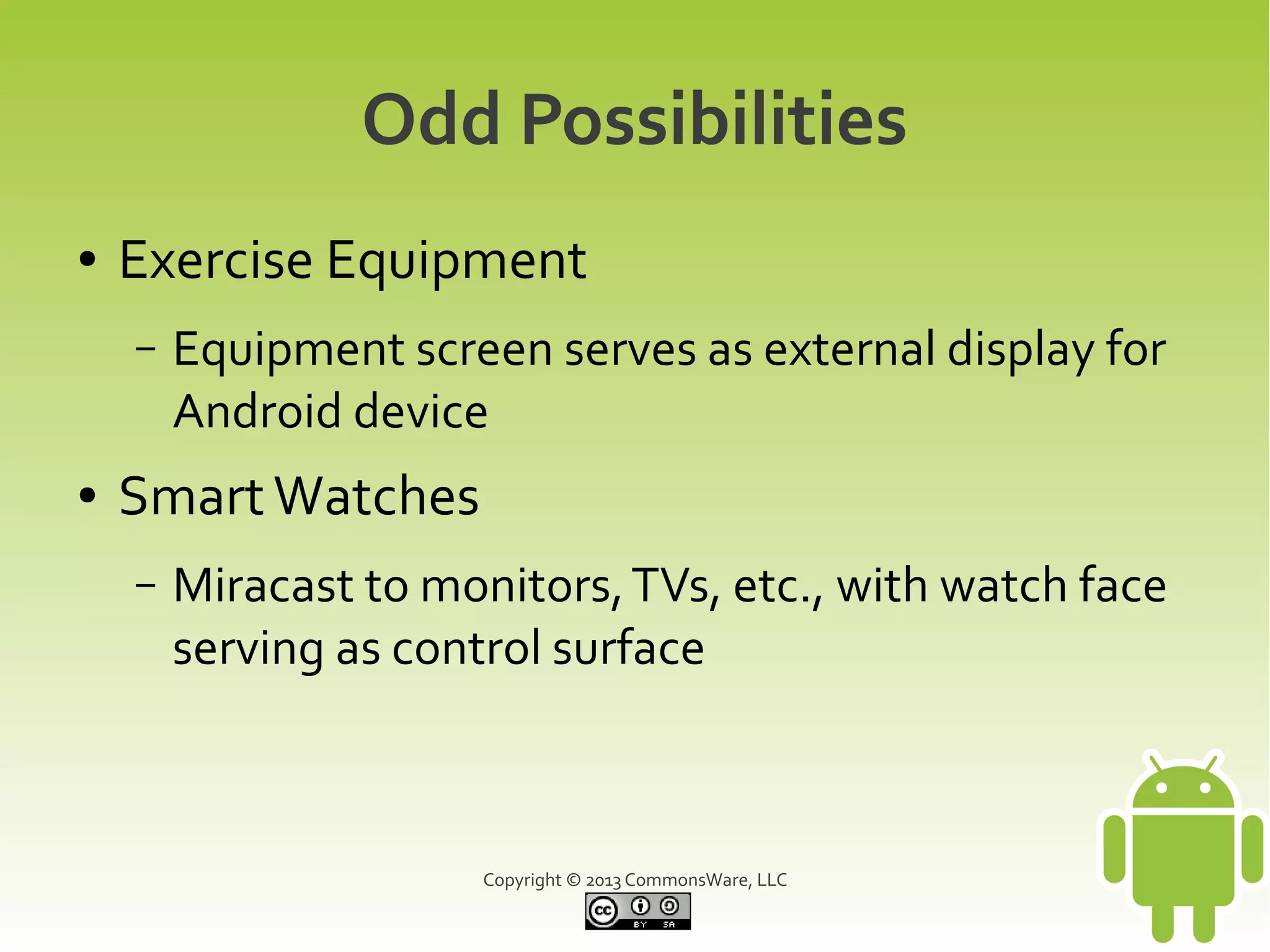 Odd Possibilities

• Exercise Equipment

– Equipment screen serves as external display for Android device

• Smart Watches

– Miracast to monitors, TVs, etc., with watch face serving as control surface

Copyright © 2013 CommonsWare, LLC

cc BY SA